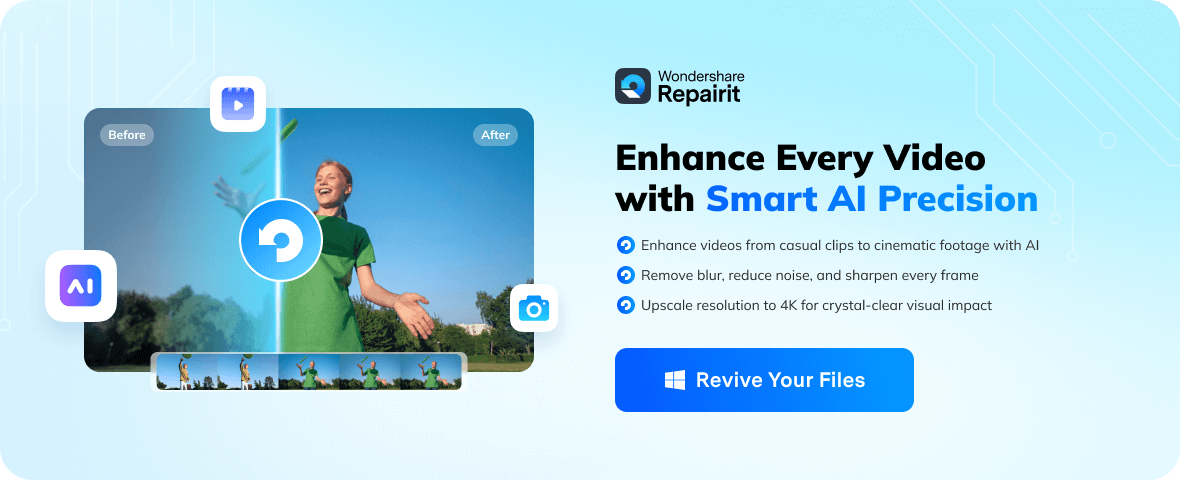 Before

After

AI

Wondershare
Repairit

Enhance Every Video with Smart AI Precision

Enhance videos from casual clips to cinematic footage with AI

Remove blur, reduce noise, and sharpen every frame

Upscale resolution to 4K for crystal-clear visual impact

Revive Your Files